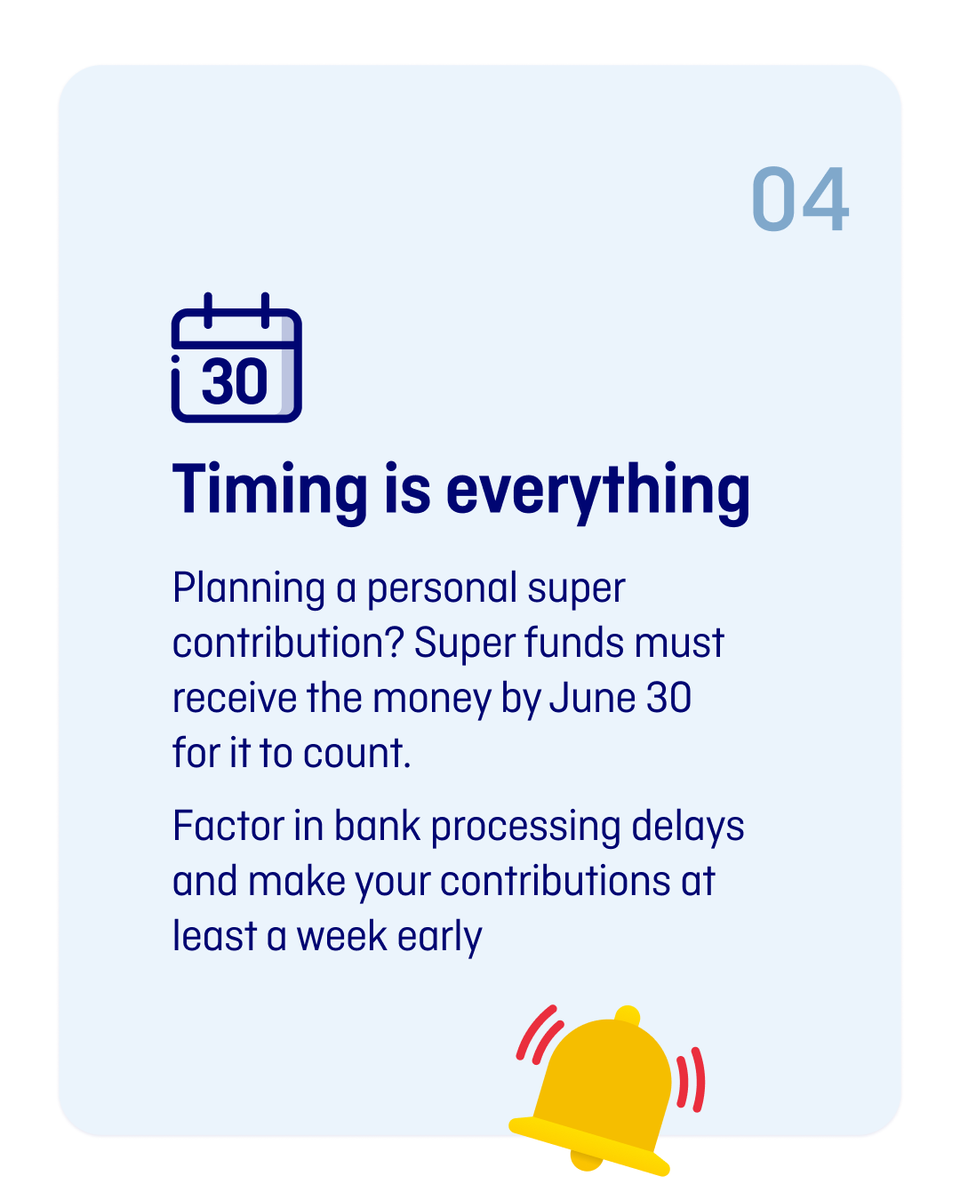 04

30

Timing is everything

Planning a personal super contribution? Super funds must receive the money by June 30 for it to count.

Factor in bank processing delays and make your contributions at least a week early